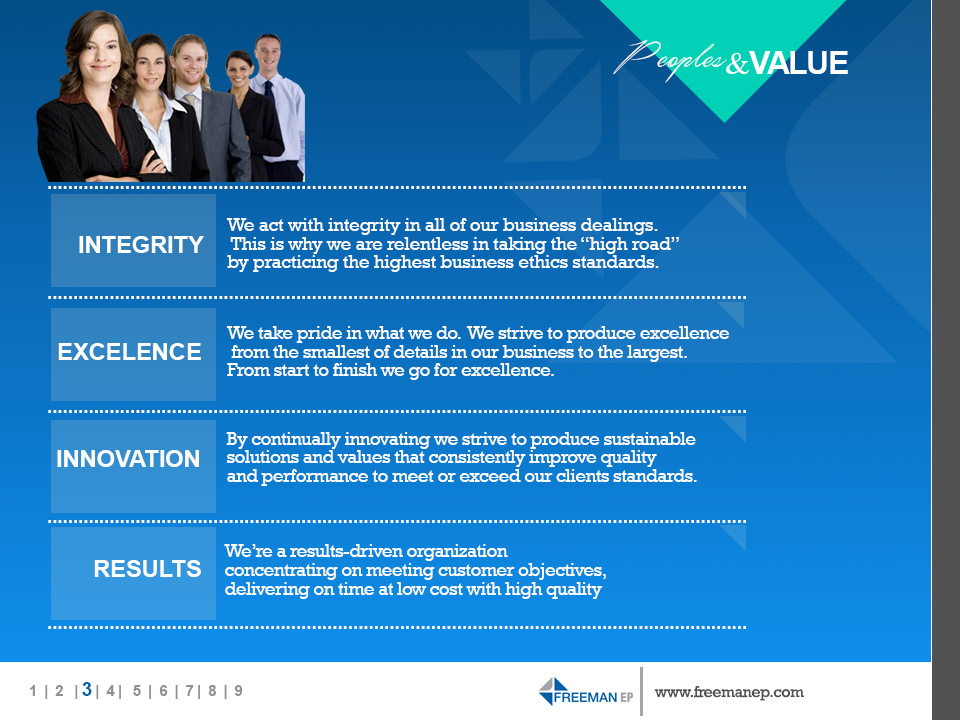 Peoples & VALUE

INTEGRITY
We act with integrity in all of our business dealings. This is why we are relentless in taking the "high road" by practicing the highest business ethics standards.

EXCELENCE
We take pride in what we do. We strive to produce excellence from the smallest of details in our business to the largest. From start to finish we go for excellence.

INNOVATION
By continually innovating we strive to produce sustainable solutions and values that consistently improve quality and performance to meet or exceed our clients standards.

RESULTS
We're a results-driven organization concentrating on meeting customer objectives, delivering on time at low cost with high quality

1 | 2 | 3 | 4 | 5 | 6 | 7 | 8 | 9

FREEMAN EP

www.freemanep.com